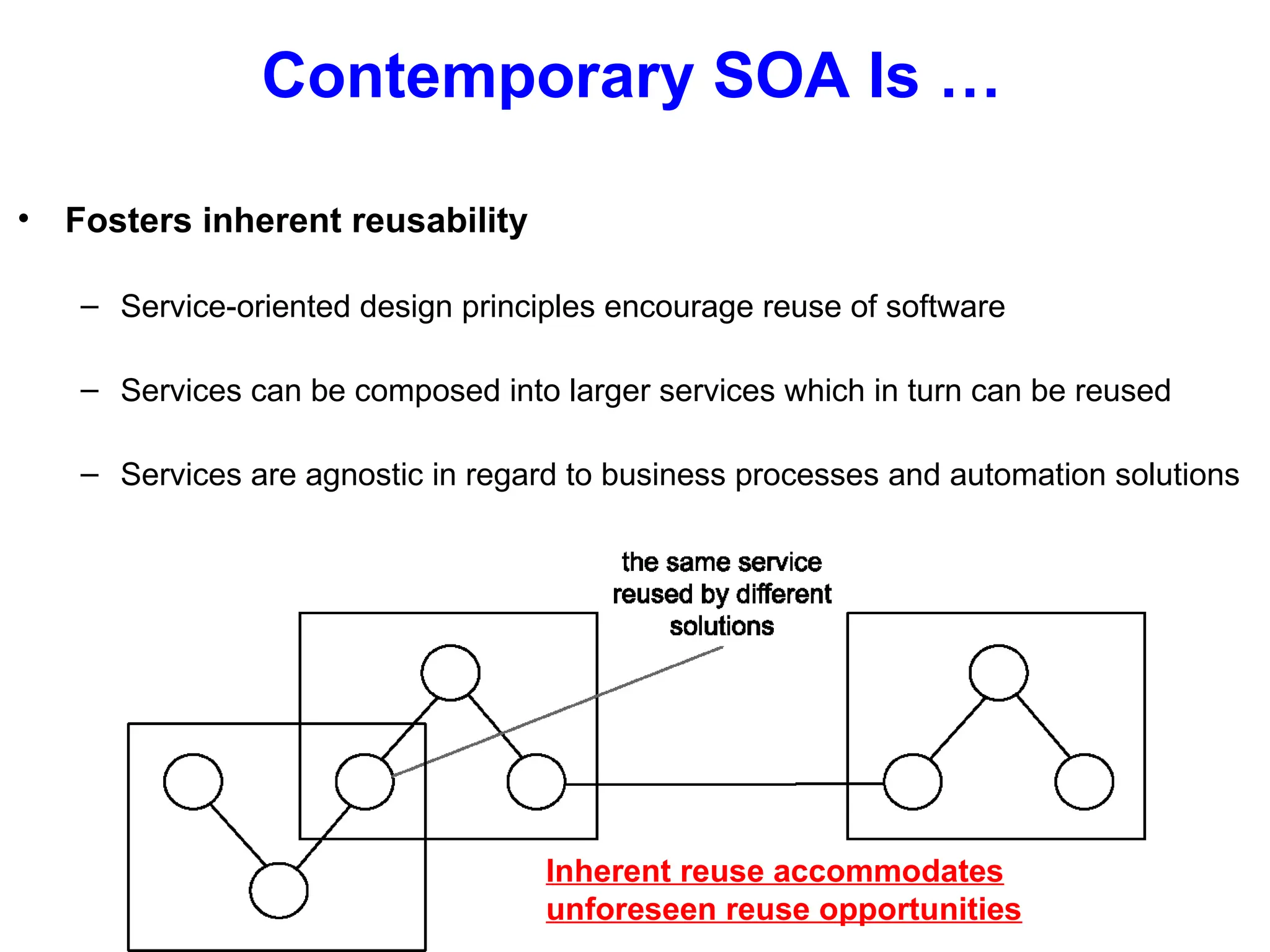 Contemporary SOA Is …

• Fosters inherent reusability

– Service-oriented design principles encourage reuse of software

– Services can be composed into larger services which in turn can be reused

– Services are agnostic in regard to business processes and automation solutions

the same service reused by different solutions

Inherent reuse accommodates unforeseen reuse opportunities